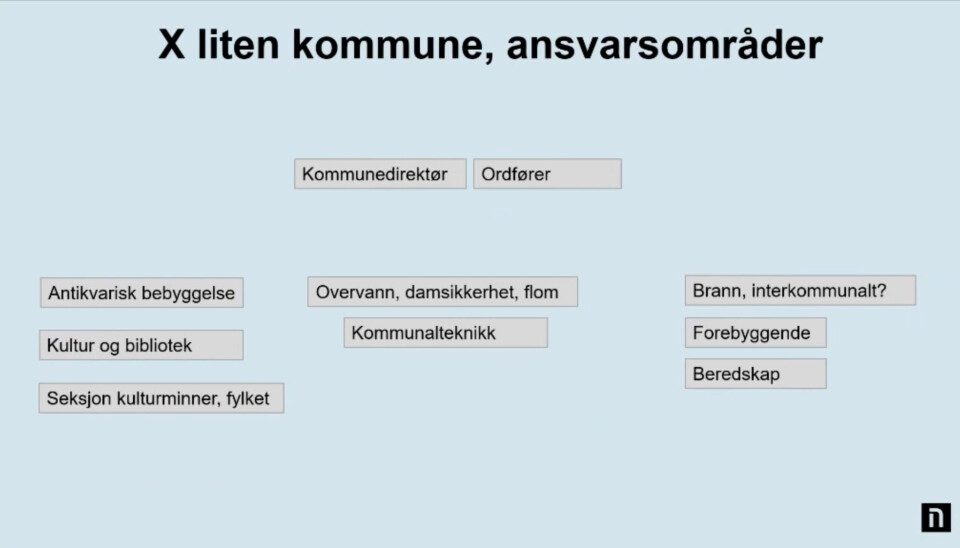 X liten kommune, ansvarsområder

Kommunedirektør

Ordfører

Antikvarisk bebyggelse

Kultur og bibliotek

Seksjon kulturminner, fylket

Overvann, damsikkerhet, flom

Kommunalteknikk

Brann, interkommunalt?

Forebyggende

Beredskap